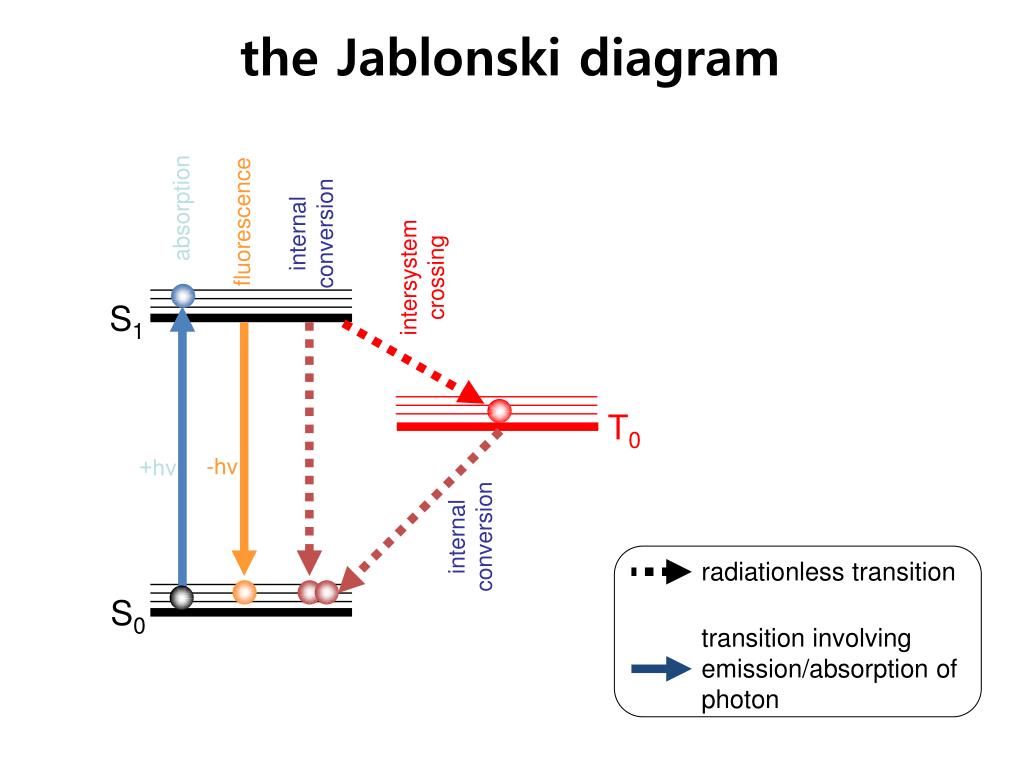 the Jablonski diagram

absorption

fluorescence

internal conversion

intersystem crossing

$S_1$

$T_0$

+hv

-hv

internal conversion

$S_0$

radiationless transition

transition involving emission/absorption of photon